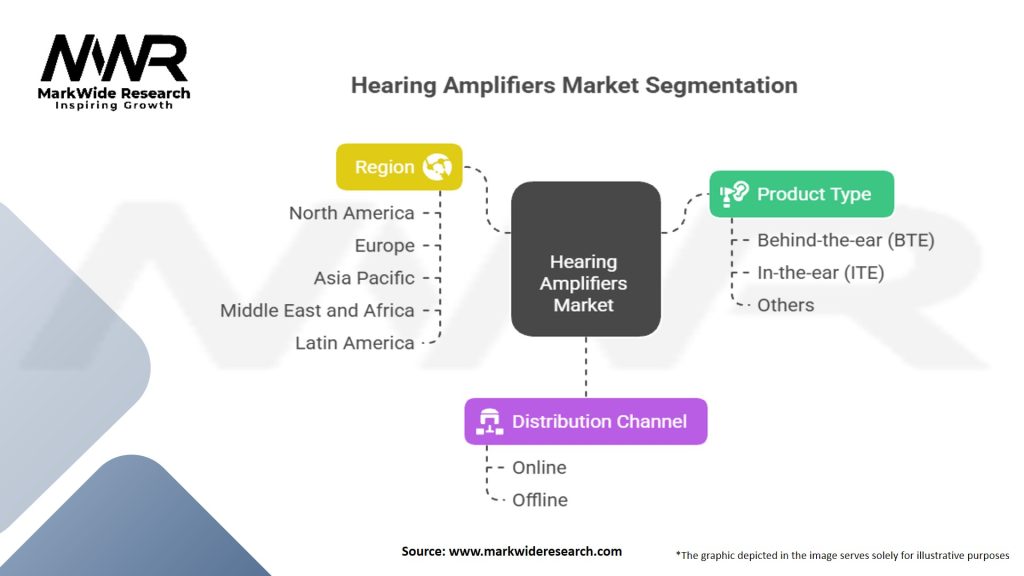 MWR
MarkWide Research
Inspiring Growth

Hearing Amplifiers Market Segmentation

Region
North America
Europe
Asia Pacific
Middle East and Africa
Latin America

Hearing Amplifiers Market

Product Type
Behind-the-ear (BTE)
In-the-ear (ITE)
Others

Distribution Channel
Online
Offline

Source: www.markwideresearch.com

*The graphic depicted in the image serves solely for illustrative purposes